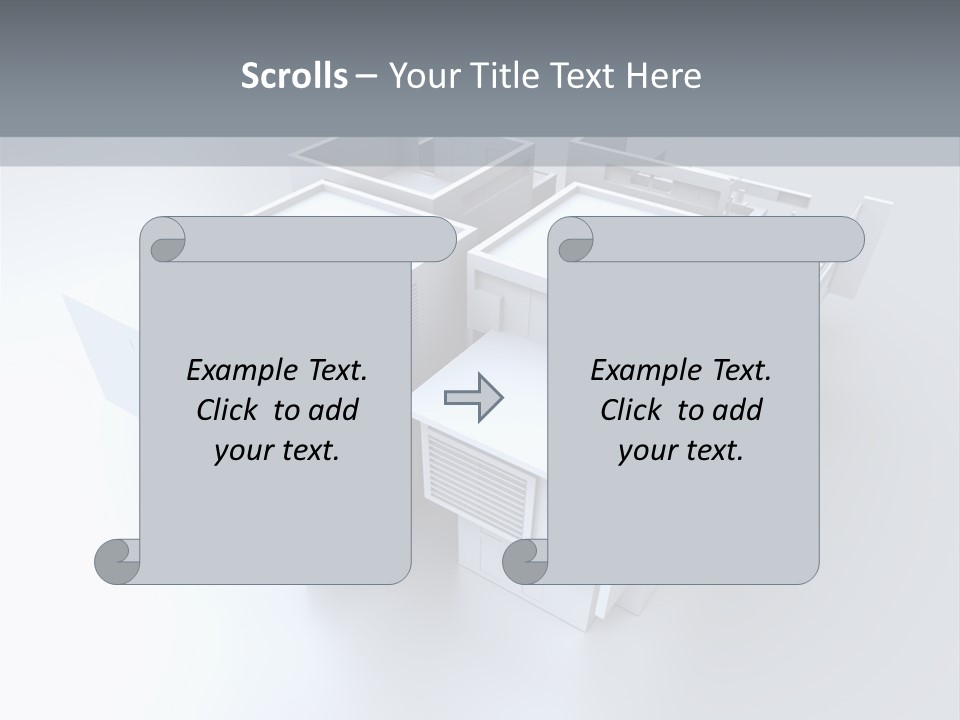 Scrolls – Your Title Text Here

Example Text. Click to add your text.

Example Text. Click to add your text.